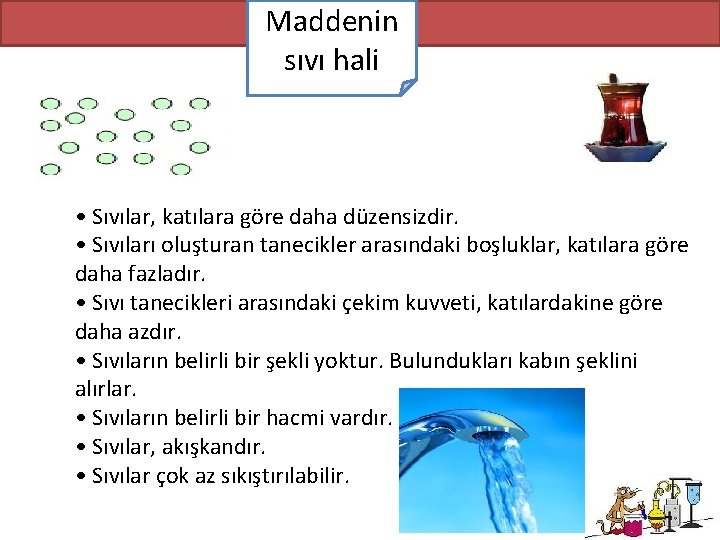 Maddenin sıvı hali

• Sıvılar, katılara göre daha düzensizdir.
• Sıvıları oluşturan tanecikler arasındaki boşluklar, katılara göre daha fazladır.
• Sıvı tanecikleri arasındaki çekim kuvveti, katılardakine göre daha azdır.
• Sıvıların belirli bir şekli yoktur. Bulundukları kabın şeklini alırlar.
• Sıvıların belirli bir hacmi vardır.
• Sıvılar, akışkandır.
• Sıvılar çok az sıkıştırılabilir.